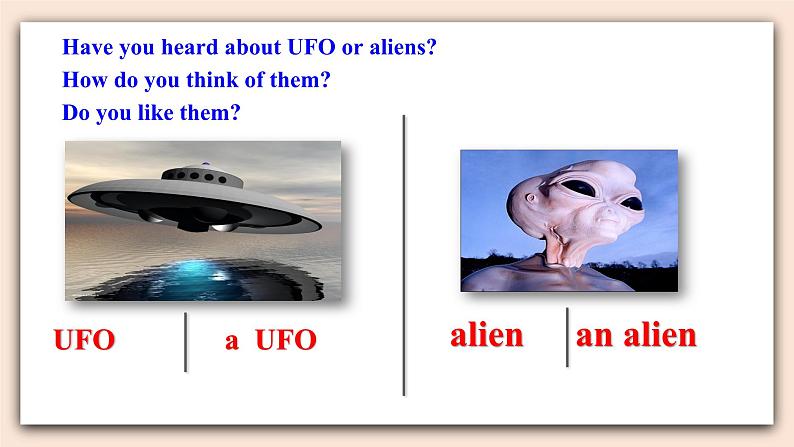 Have you heard about UFO or aliens?
How do you think of them?
Do you like them?

UFO

a UFO

alien

an alien